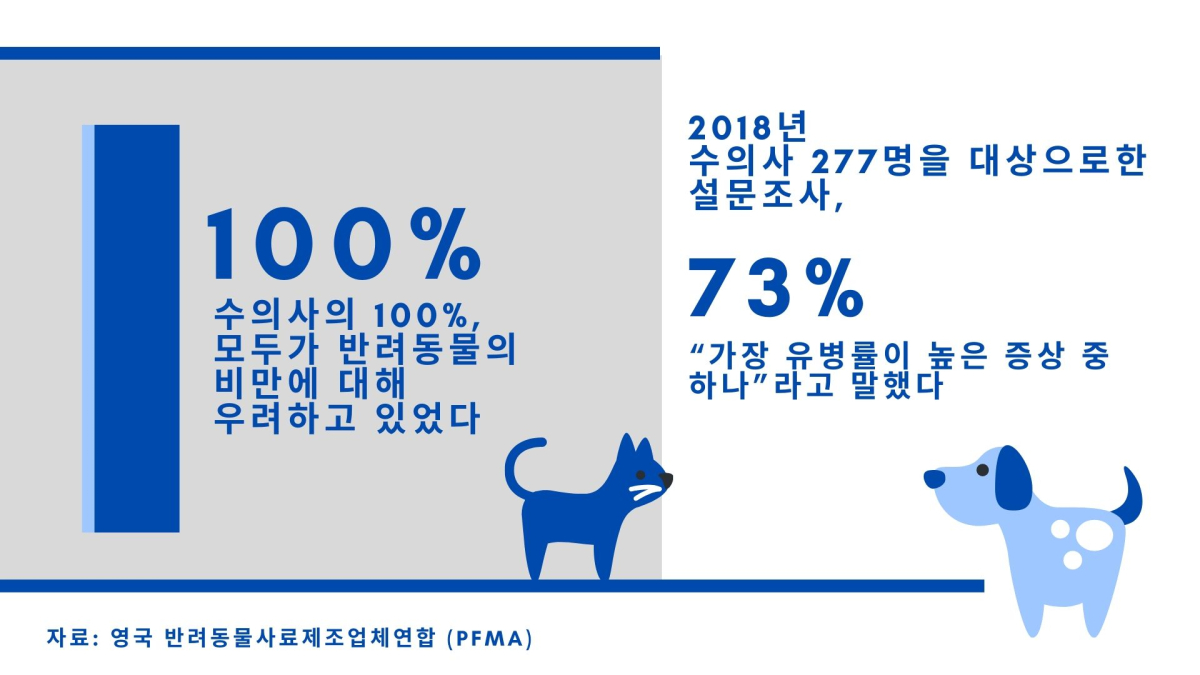 100%

수의사의 100%, 모두가 반려동물의 비만에 대해 우려하고 있었다

2018년
수의사 277명을 대상으로한 설문조사,

73%

“가장 유병률이 높은 증상 중 하나”라고 말했다

자료: 영국 반려동물사료제조업체연합 (PFMA)